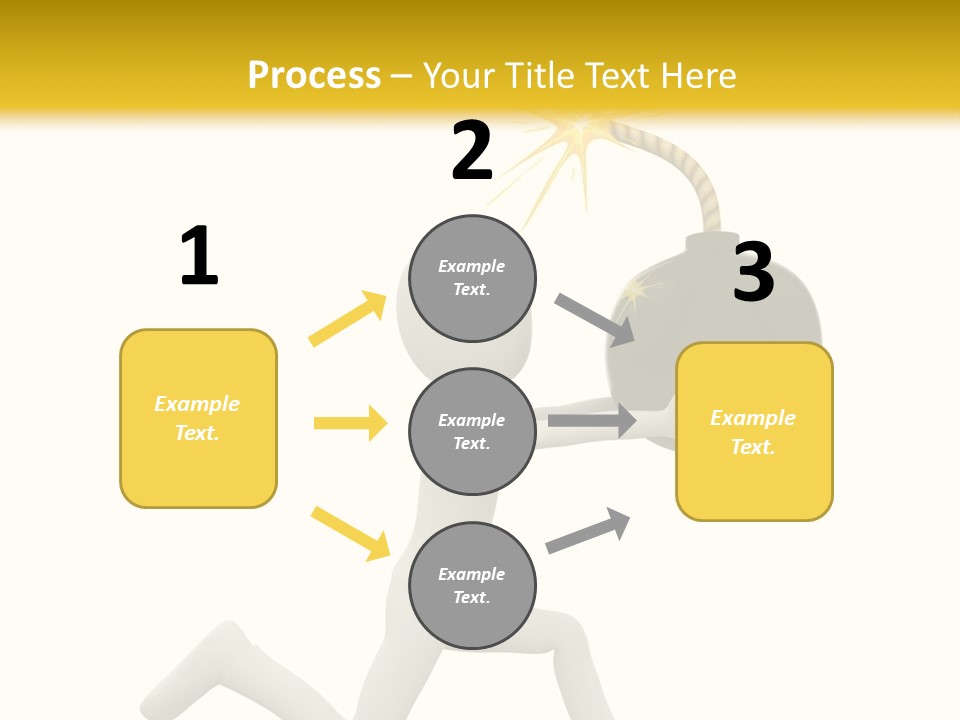 Process – Your Title Text Here

1

Example Text.

2

Example Text.

Example Text.

Example Text.

3

Example Text.